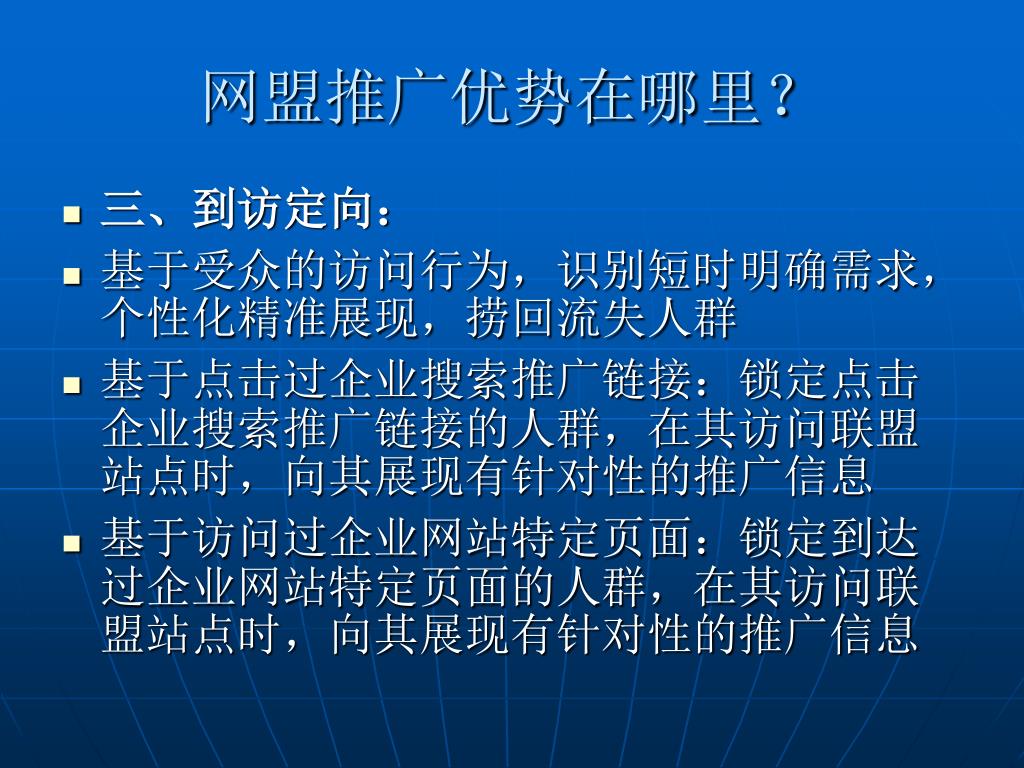 网盟推广优势在哪里？

- 三、到访定向：
- 基于受众的访问行为，识别短时明确需求，个性化精准展现，捞回流失人群
- 基于点击过企业搜索推广链接：锁定点击企业搜索推广链接的人群，在其访问联盟站点时，向其展现有针对性的推广信息
- 基于访问过企业网站特定页面：锁定到达过企业网站特定页面的人群，在其访问联盟站点时，向其展现有针对性的推广信息